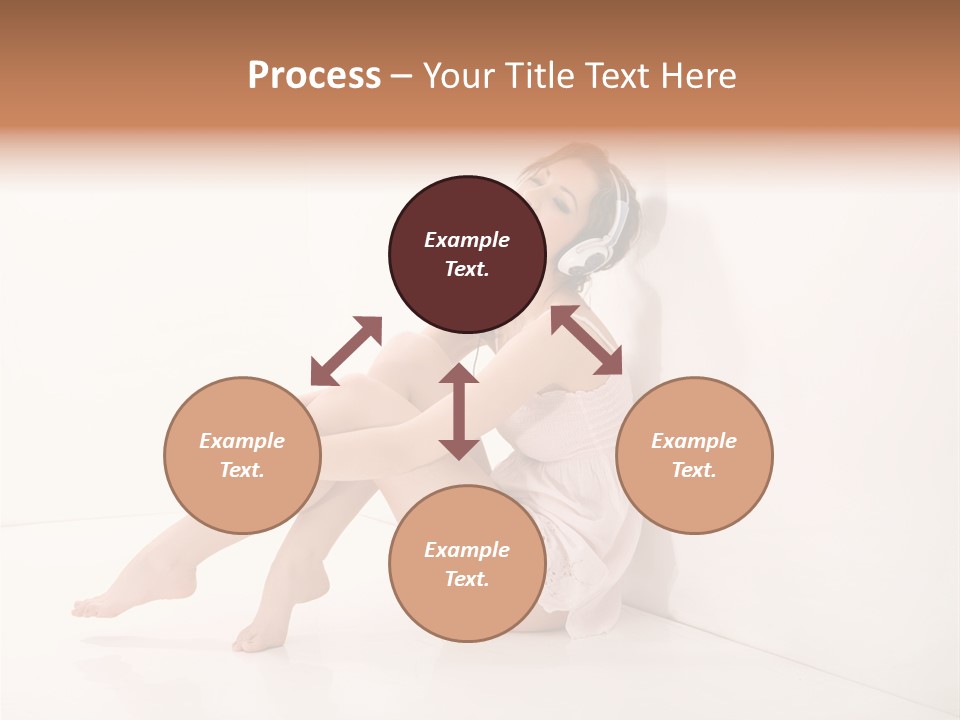 Process – Your Title Text Here

Example Text.

Example Text.

Example Text.

Example Text.